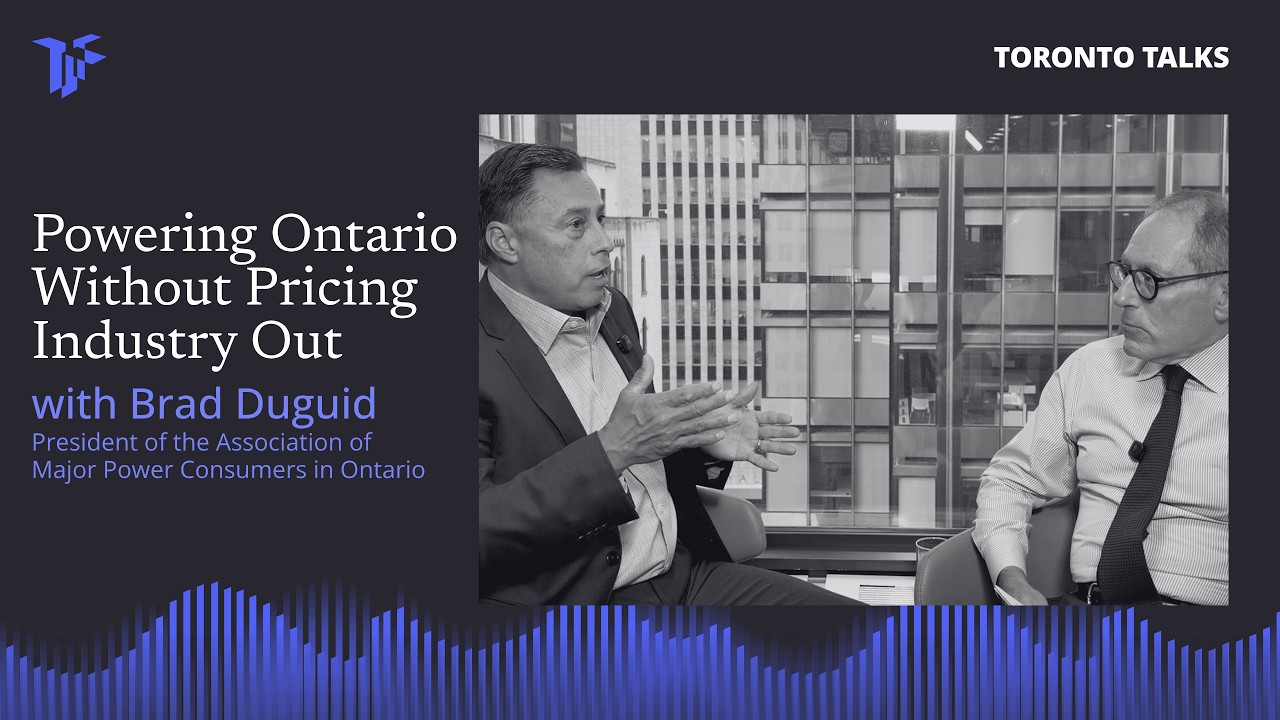 TORONTO TALKS

Powering Ontario Without Pricing Industry Out

with Brad Duguid

President of the Association of Major Power Consumers in Ontario